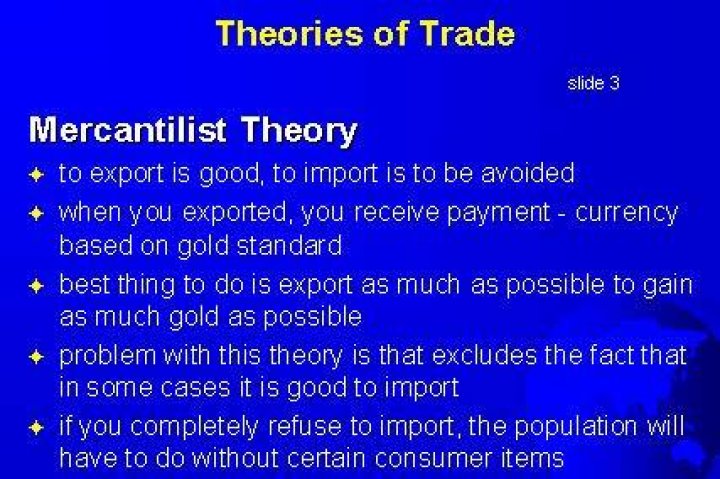 Theories of Trade

slide 3

Mercantilist Theory

- to export is good, to import is to be avoided
- when you exported, you receive payment - currency based on gold standard
- best thing to do is export as much as possible to gain as much gold as possible
- problem with this theory is that excludes the fact that in some cases it is good to import
- if you completely refuse to import, the population will have to do without certain consumer items